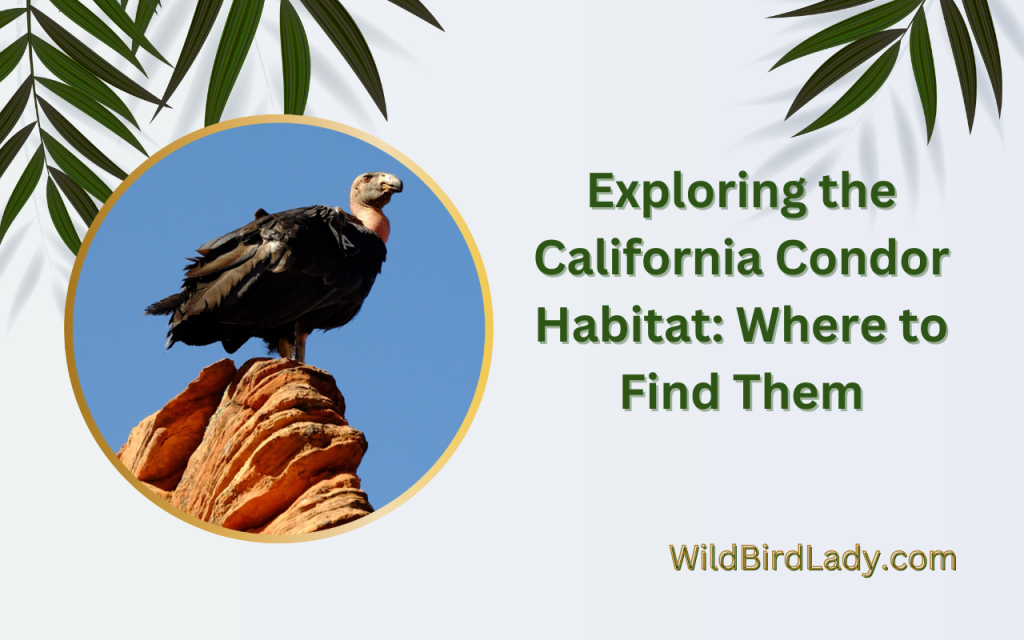 Exploring the California Condor Habitat: Where to Find Them

WildBirdLady.com